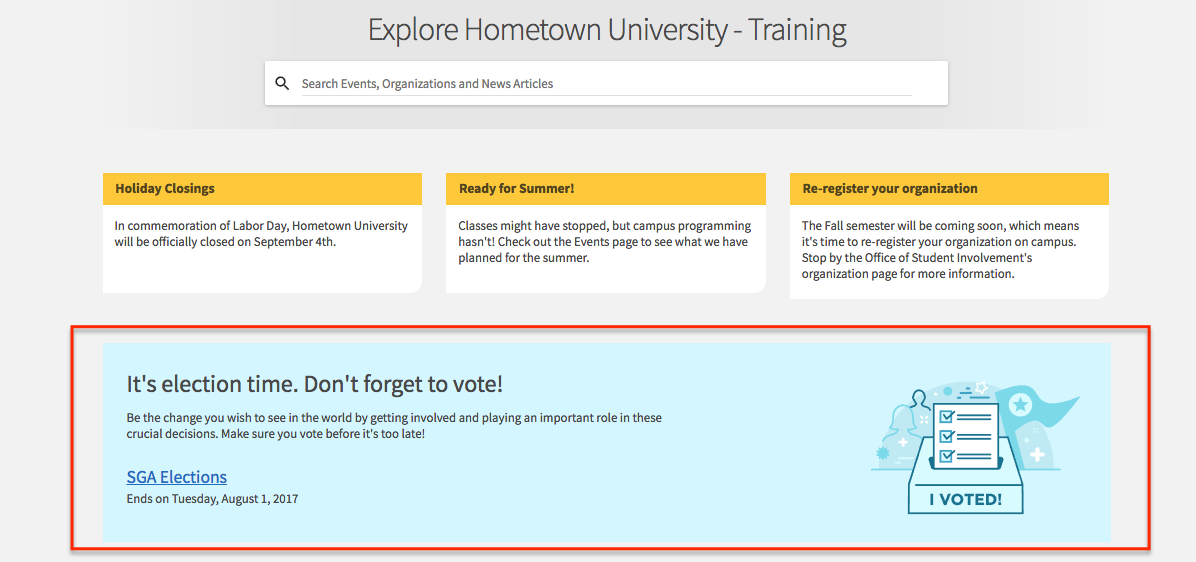 Explore Hometown University - Training

Search Events, Organizations and News Articles

Holiday Closings

In commemoration of Labor Day, Hometown University will be officially closed on September 4th.

Ready for Summer!

Classes might have stopped, but campus programming hasn't! Check out the Events page to see what we have planned for the summer.

Re-register your organization

The Fall semester will be coming soon, which means it's time to re-register your organization on campus. Stop by the Office of Student Involvement's organization page for more information.

It's election time. Don't forget to vote!

Be the change you wish to see in the world by getting involved and playing an important role in these crucial decisions. Make sure you vote before it's too late!

SGA Elections

Ends on Tuesday, August 1, 2017

I VOTED!